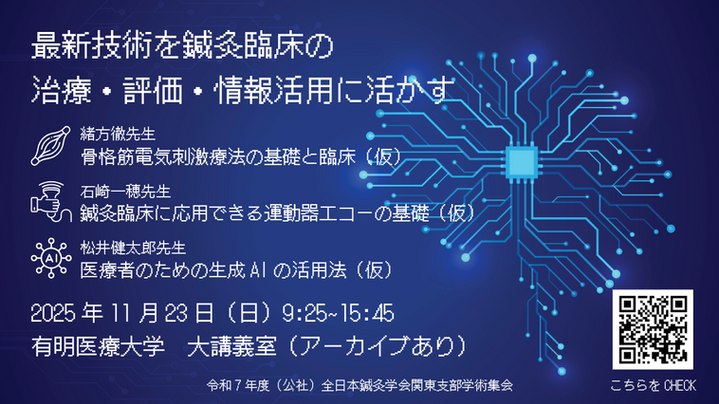 最新技術を鍼灸臨床の
治療・評価・情報活用に活かす

緒方徹先生
骨格筋電気刺激療法の基礎と臨床（仮）

石崎一穂先生
鍼灸臨床に応用できる運動器エコーの基礎（仮）

AI

松井健太郎先生
医療者のための生成 AI の活用法（仮）

2025 年 11 月 23 日（日）9:25~15:45
有明医療大学　大講義室（アーカイブあり）

令和 7 年度（公社）全日本鍼灸学会関東支部学術集会

こちらを CHECK